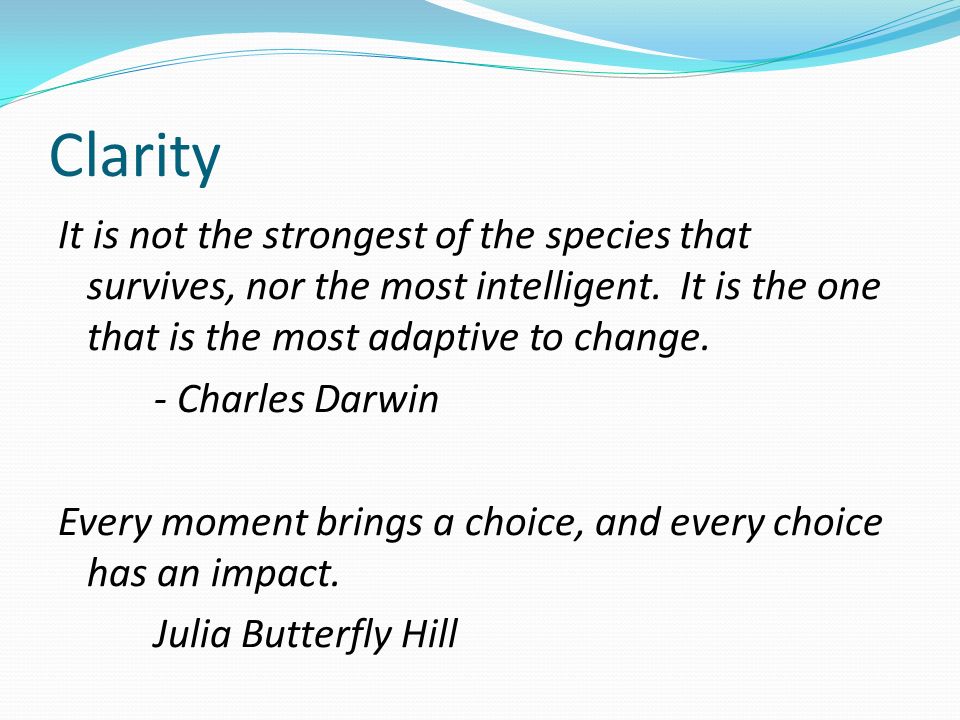 Clarity

It is not the strongest of the species that survives, nor the most intelligent. It is the one that is the most adaptive to change.

- Charles Darwin

Every moment brings a choice, and every choice has an impact.

Julia Butterfly Hill